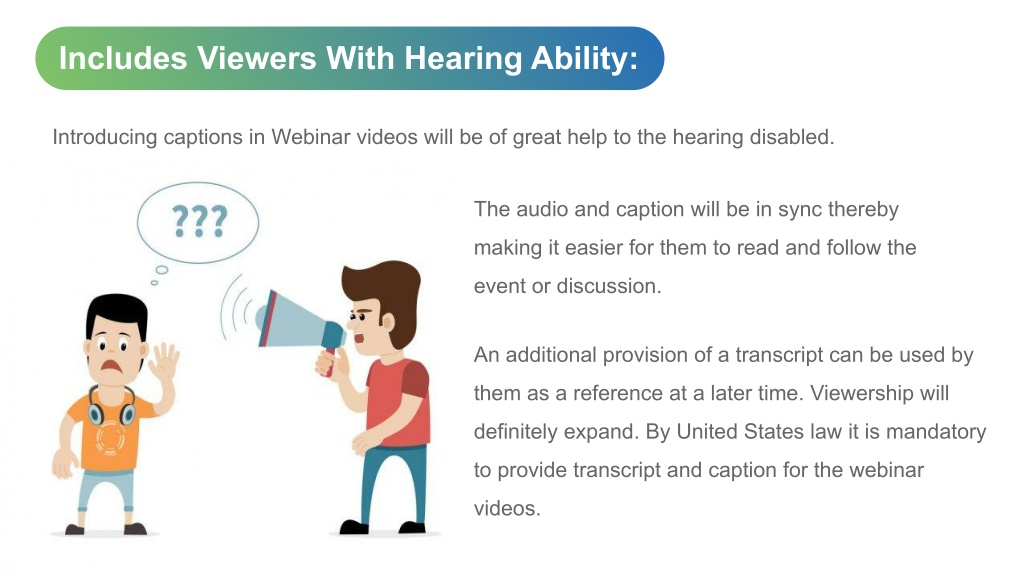 Includes Viewers With Hearing Ability:

Introducing captions in Webinar videos will be of great help to the hearing disabled.

???

The audio and caption will be in sync thereby making it easier for them to read and follow the event or discussion.

An additional provision of a transcript can be used by them as a reference at a later time. Viewership will definitely expand. By United States law it is mandatory to provide transcript and caption for the webinar videos.